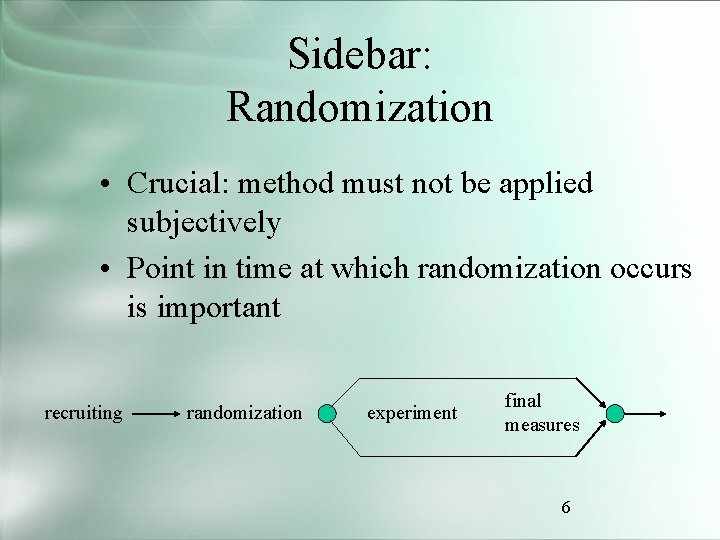 Sidebar: Randomization

• Crucial: method must not be applied subjectively
• Point in time at which randomization occurs is important

recruiting randomization experiment final measures

6